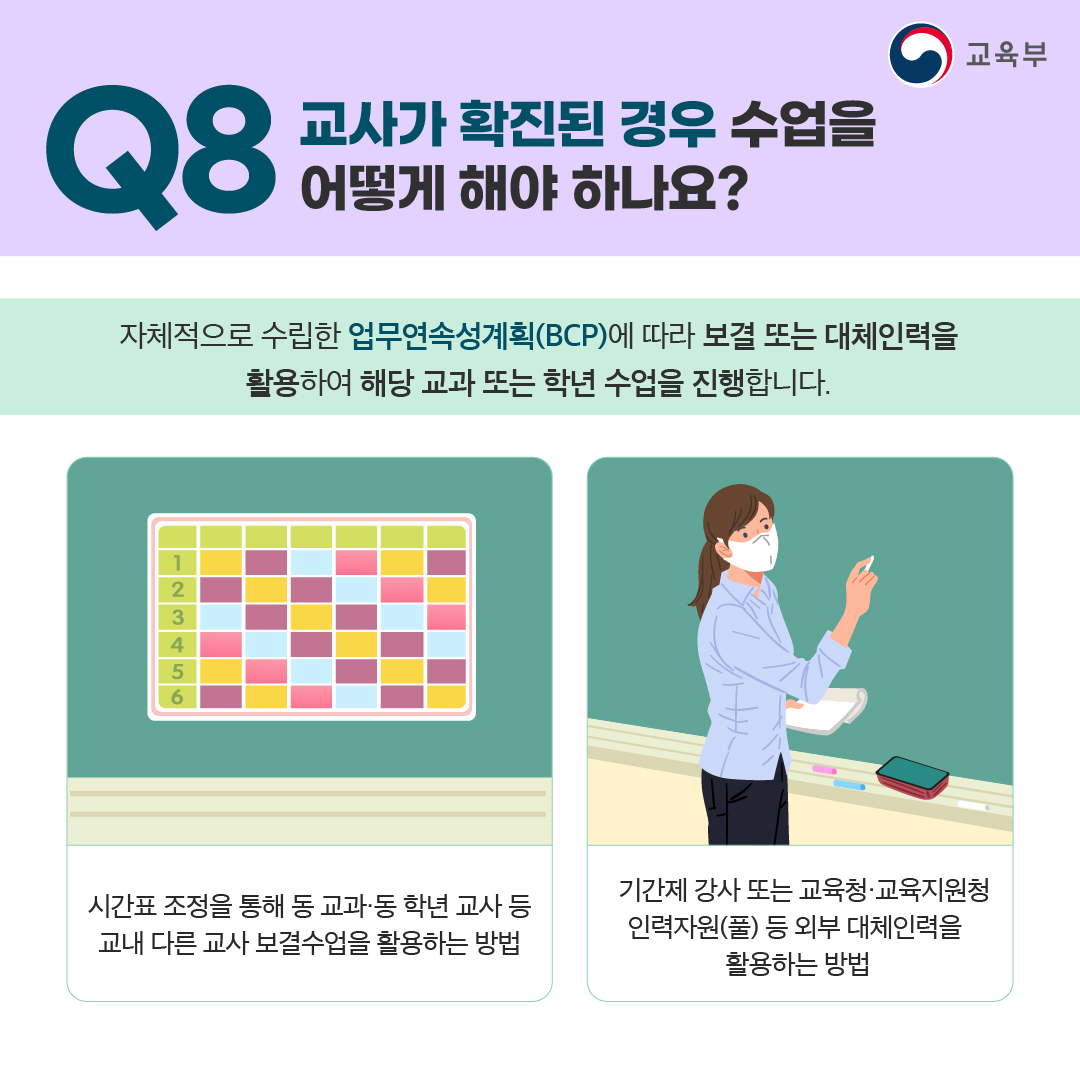 교육부

Q8 교사가 확진된 경우 수업을 어떻게 해야 하나요?

자체적으로 수립한 업무연속성계획(BCP)에 따라 보결 또는 대체인력을 활용하여 해당 교과 또는 학년 수업을 진행합니다.

1
2
3
4
5
6

시간표 조정을 통해 동 교과·동 학년 교사 등 교내 다른 교사 보결수업을 활용하는 방법

기간제 강사 또는 교육청·교육지원청 인력자원(풀) 등 외부 대체인력을 활용하는 방법